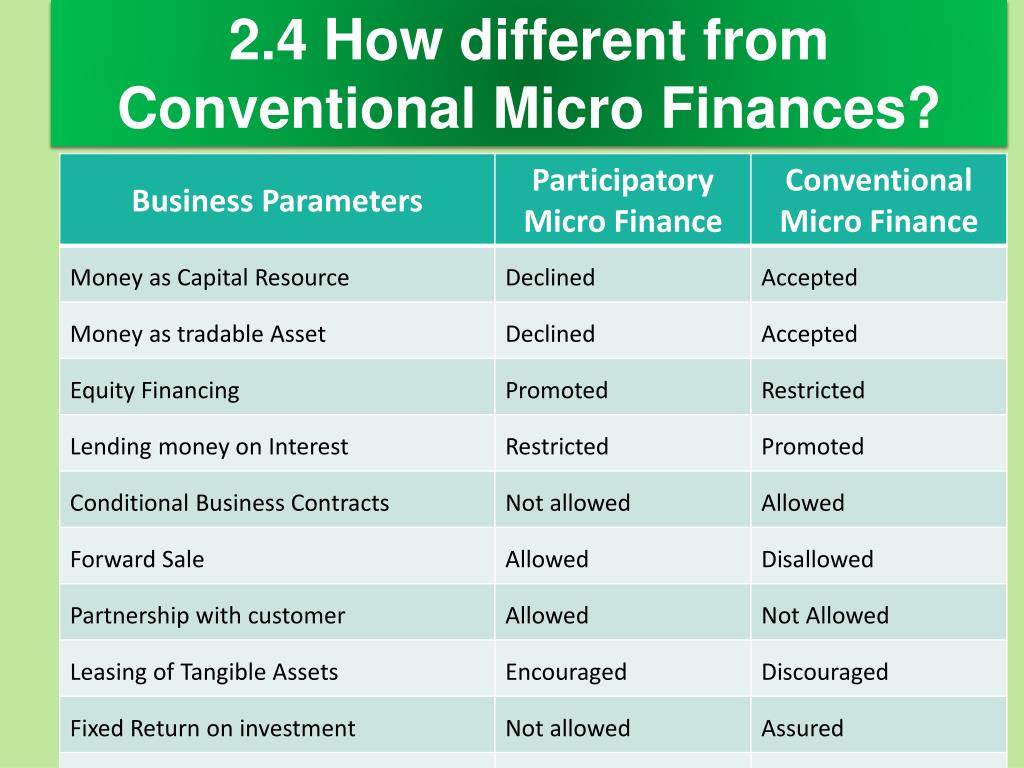 2.4 How different from Conventional Micro Finances?

| Business Parameters | Participatory Micro Finance | Conventional Micro Finance |
|---|---|---|
| Money as Capital Resource | Declined | Accepted |
| Money as tradable Asset | Declined | Accepted |
| Equity Financing | Promoted | Restricted |
| Lending money on Interest | Restricted | Promoted |
| Conditional Business Contracts | Not allowed | Allowed |
| Forward Sale | Allowed | Disallowed |
| Partnership with customer | Allowed | Not Allowed |
| Leasing of Tangible Assets | Encouraged | Discouraged |
| Fixed Return on investment | Not allowed | Assured |